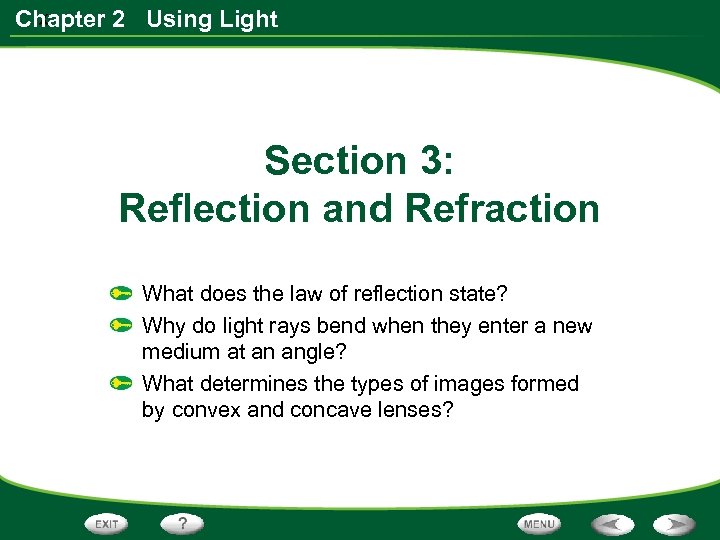 Chapter 2 Using Light

Section 3:
Reflection and Refraction

What does the law of reflection state?

Why do light rays bend when they enter a new medium at an angle?

What determines the types of images formed by convex and concave lenses?

EXIT ? MENU